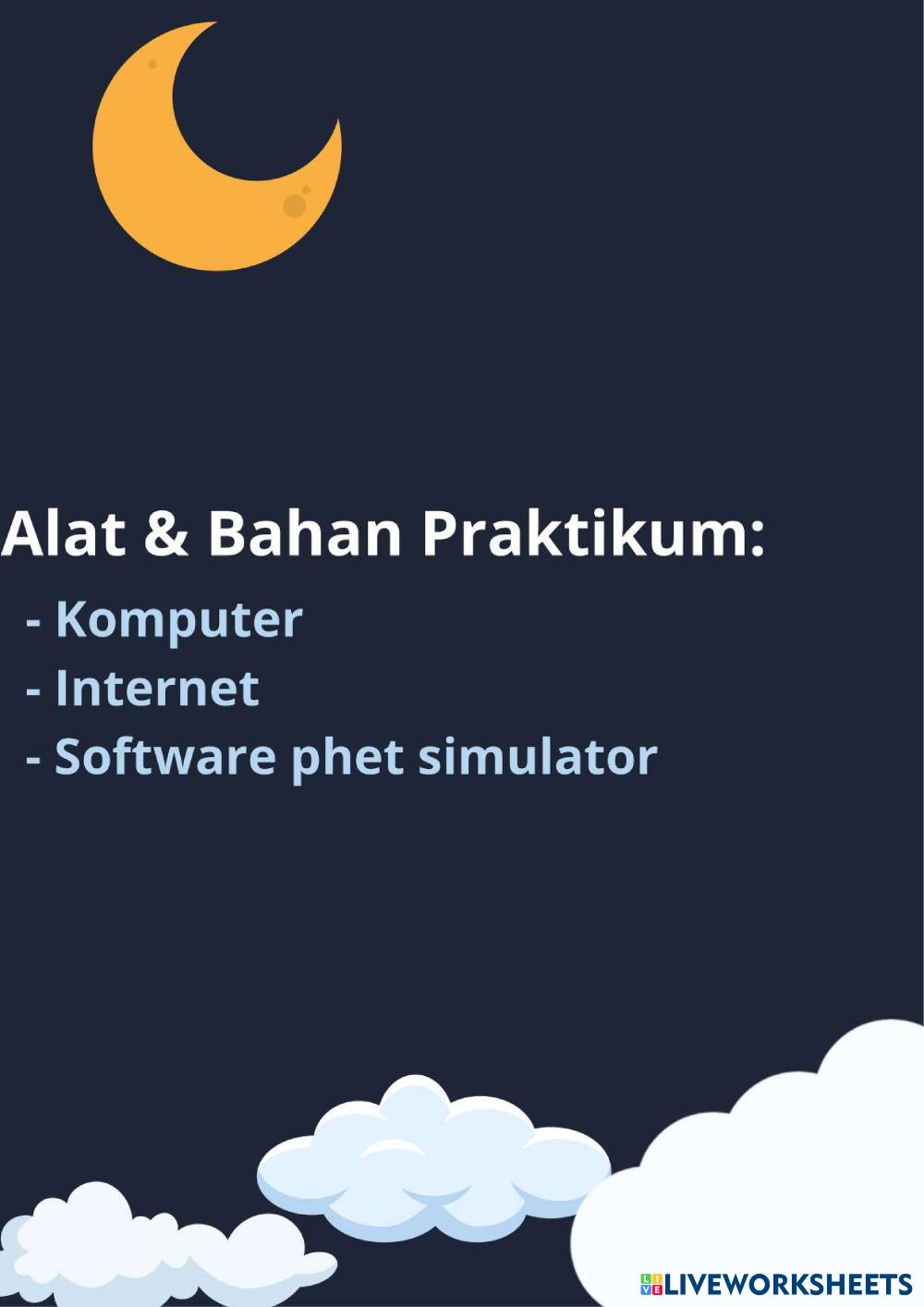 Alat & Bahan Praktikum:
- Komputer
- Internet
- Software phet simulator

LIVEWORKSHEETS